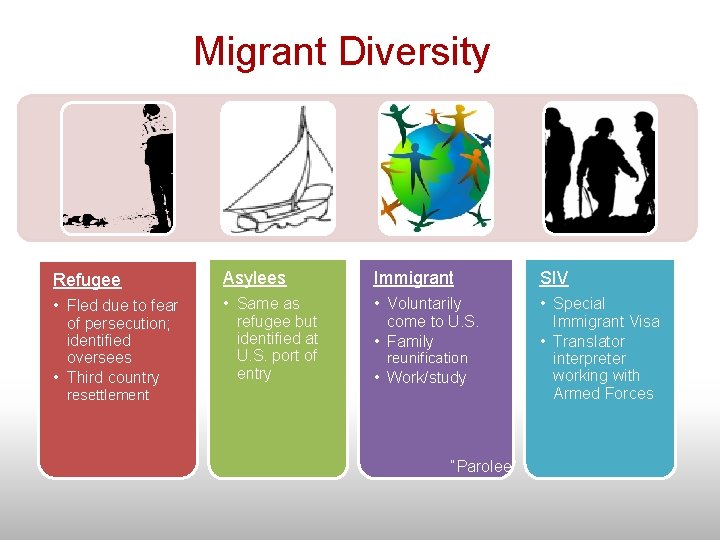 Migrant Diversity

Refugee
• Fled due to fear of persecution; identified oversees
• Third country resettlement

Asylees
• Same as refugee but identified at U.S. port of entry

Immigrant
• Voluntarily come to U.S.
• Family reunification
• Work/study

"Parolee

SIV
• Special Immigrant Visa
• Translator interpreter working with Armed Forces